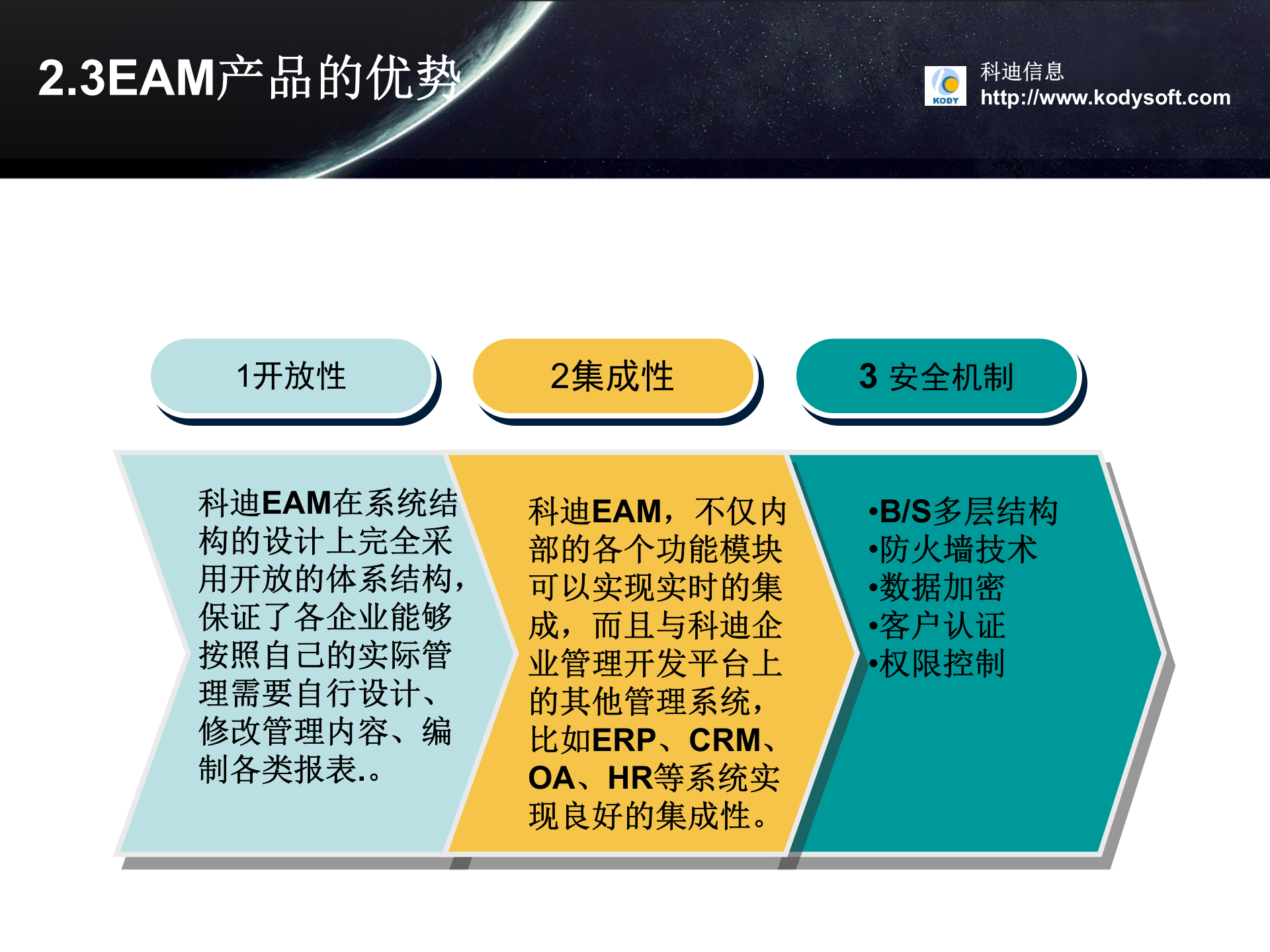 2.3EAM产品的优势

KODY

科迪信息
http://www.kodysoft.com

1开放性

2集成性

3 安全机制

科迪EAM在系统结构的设计上完全采用开放的体系结构，保证了各企业能够按照自己的实际管理需要自行设计、修改管理内容、编制各类报表.。

科迪EAM，不仅内部的各个功能模块可以实现实时的集成，而且与科迪企业管理开发平台上的其他管理系统，比如ERP、CRM、OA、HR等系统实现良好的集成性。

•B/S多层结构
•防火墙技术
•数据加密
•客户认证
•权限控制